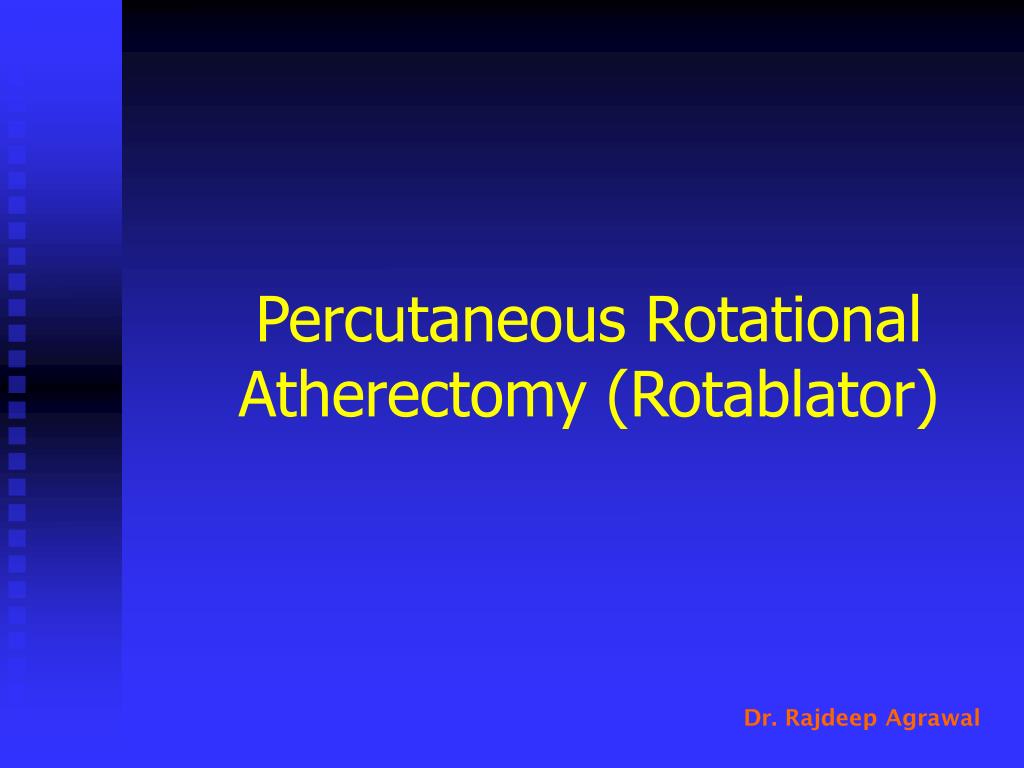 Percutaneous Rotational Atherectomy (Rotablator)

Dr. Rajdeep Agrawal